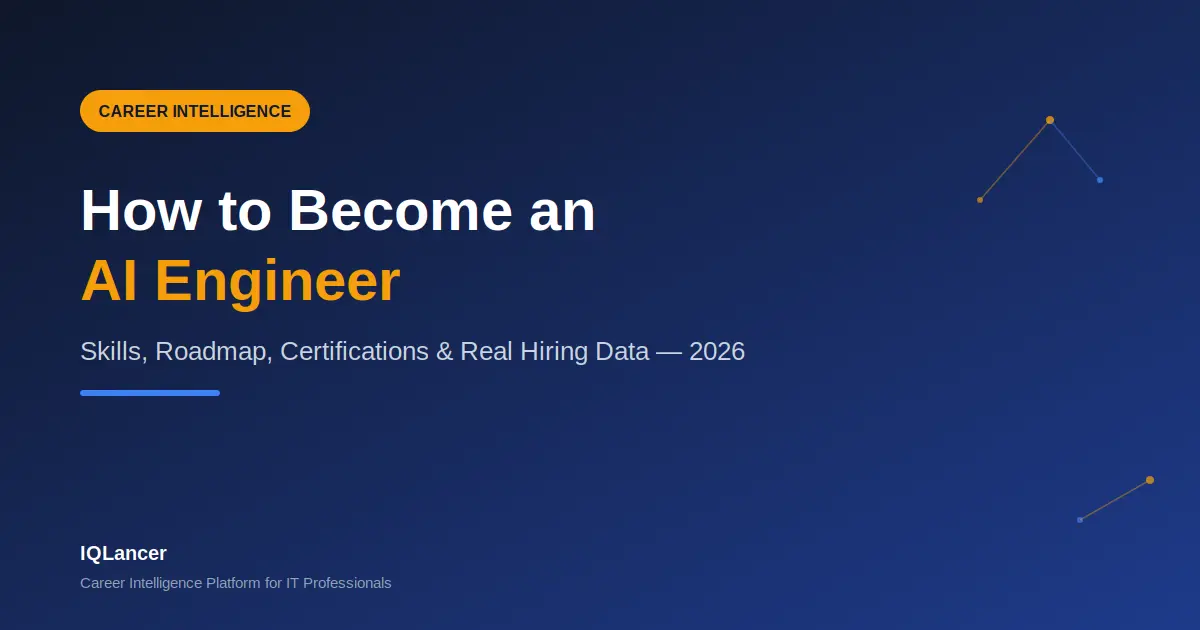 CAREER INTELLIGENCE

How to Become an
AI Engineer

Skills, Roadmap, Certifications & Real Hiring Data — 2026

IQLancer

Career Intelligence Platform for IT Professionals